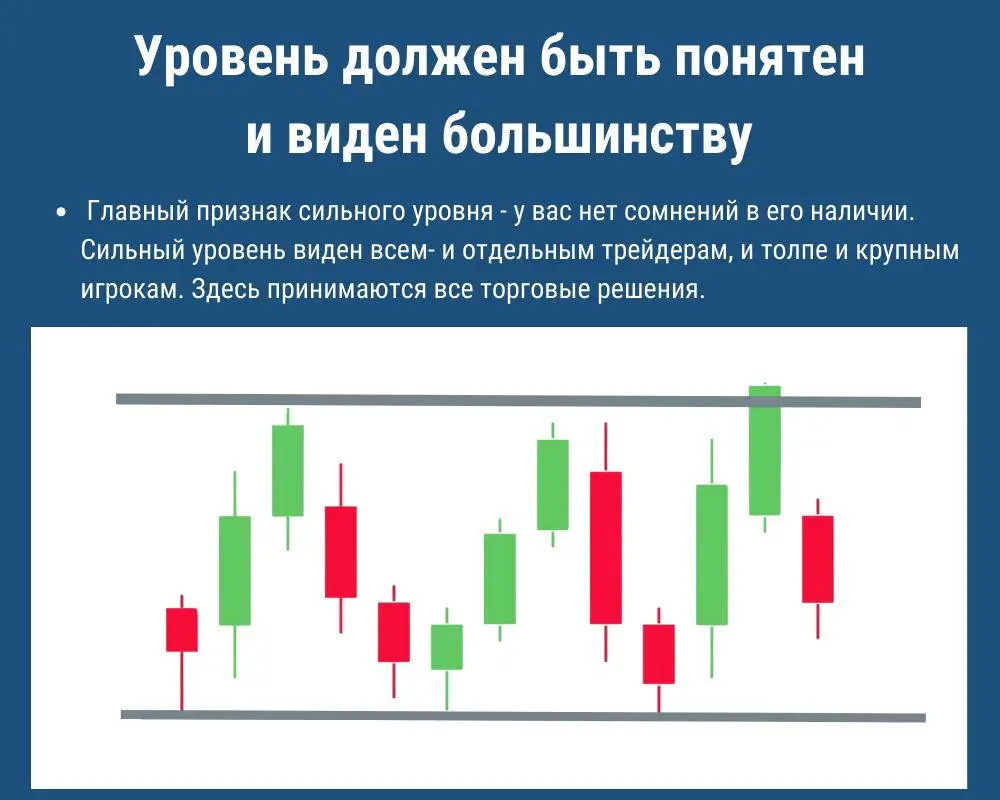 Уровень должен быть понятен и виден большинству

• Главный признак сильного уровня - у вас нет сомнений в его наличии. Сильный уровень виден всем- и отдельным трейдерам, и толпе и крупным игрокам. Здесь принимаются все торговые решения.